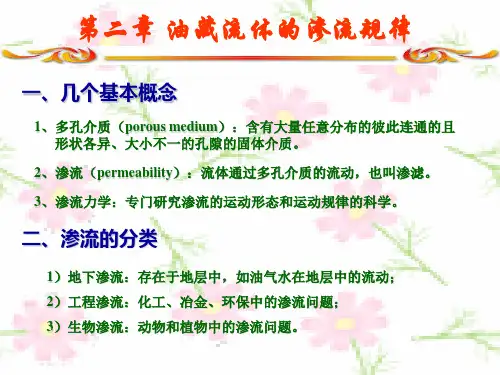 第二章 油藏流体的渗流规律

一、几个基本概念

1、多孔介质（porous medium）：含有大量任意分布的彼此连通的且形状各异、大小不一的孔隙的固体介质。

2、渗流（permeability）：流体通过多孔介质的流动，也叫渗滤。

3、渗流力学：专门研究渗流的运动形态和运动规律的科学。

二、渗流的分类

1）地下渗流：存在于地层中，如油气水在地层中的流动；

2）工程渗流：化工、冶金、环保中的渗流问题；

3）生物渗流：动物和植物中的渗流问题。